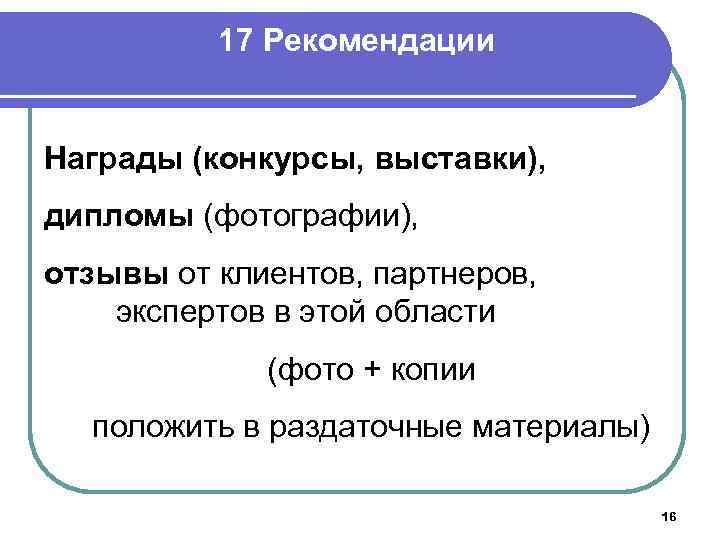 17 Рекомендации

Награды (конкурсы, выставки),

дипломы (фотографии),

отзывы от клиентов, партнеров, экспертов в этой области

(фото + копии

положить в раздаточные материалы)

16